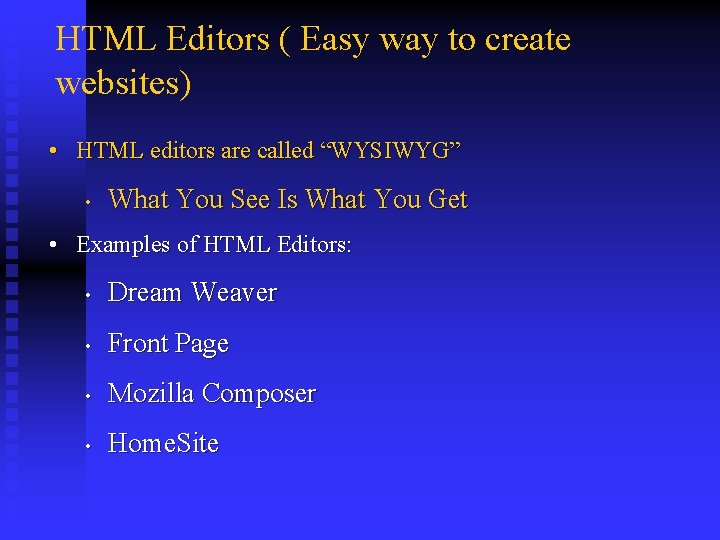 HTML Editors ( Easy way to create websites)

• HTML editors are called “WYSIWYG”

• What You See Is What You Get

• Examples of HTML Editors:

• Dream Weaver

• Front Page

• Mozilla Composer

• HomeSite